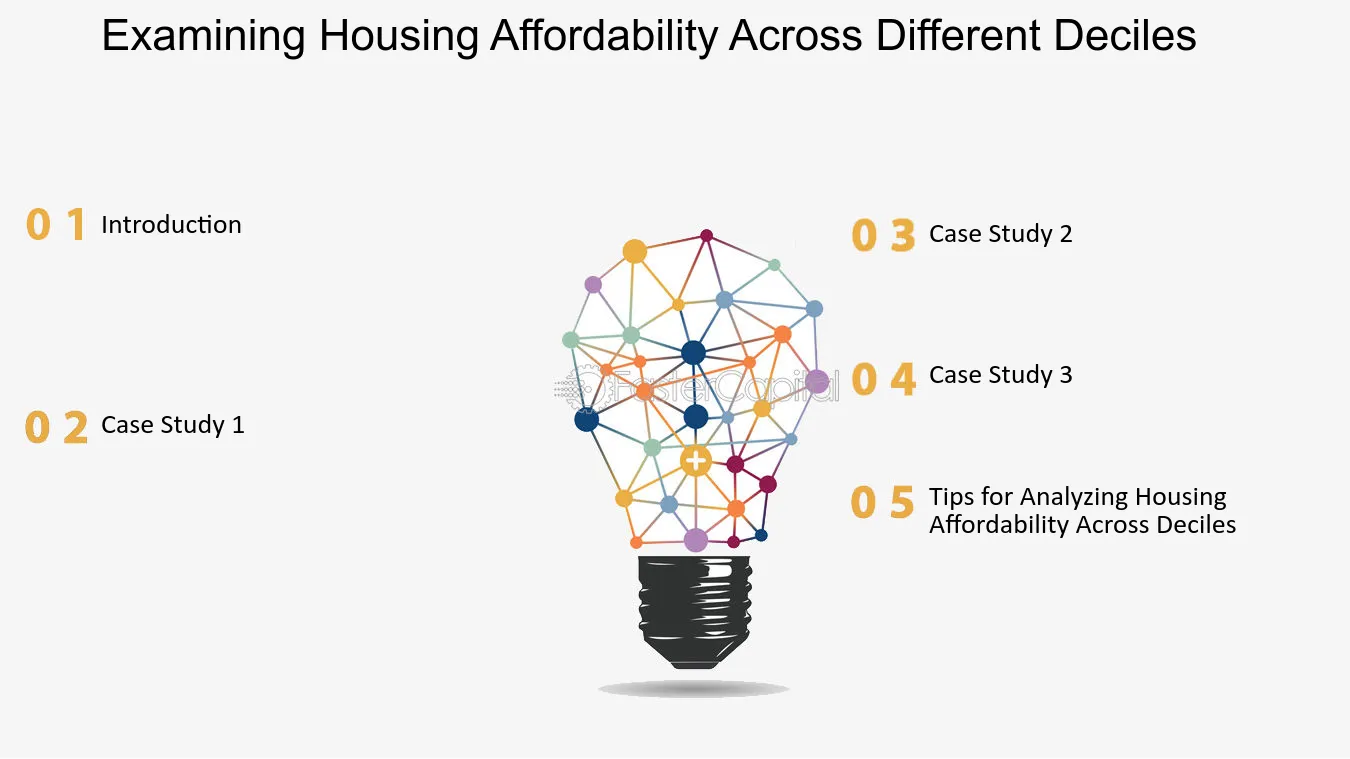 Examining Housing Affordability Across Different Deciles

0 1 Introduction

0 2 Case Study 1

FasterCapital

0 3 Case Study 2

0 4 Case Study 3

0 5 Tips for Analyzing Housing Affordability Across Deciles